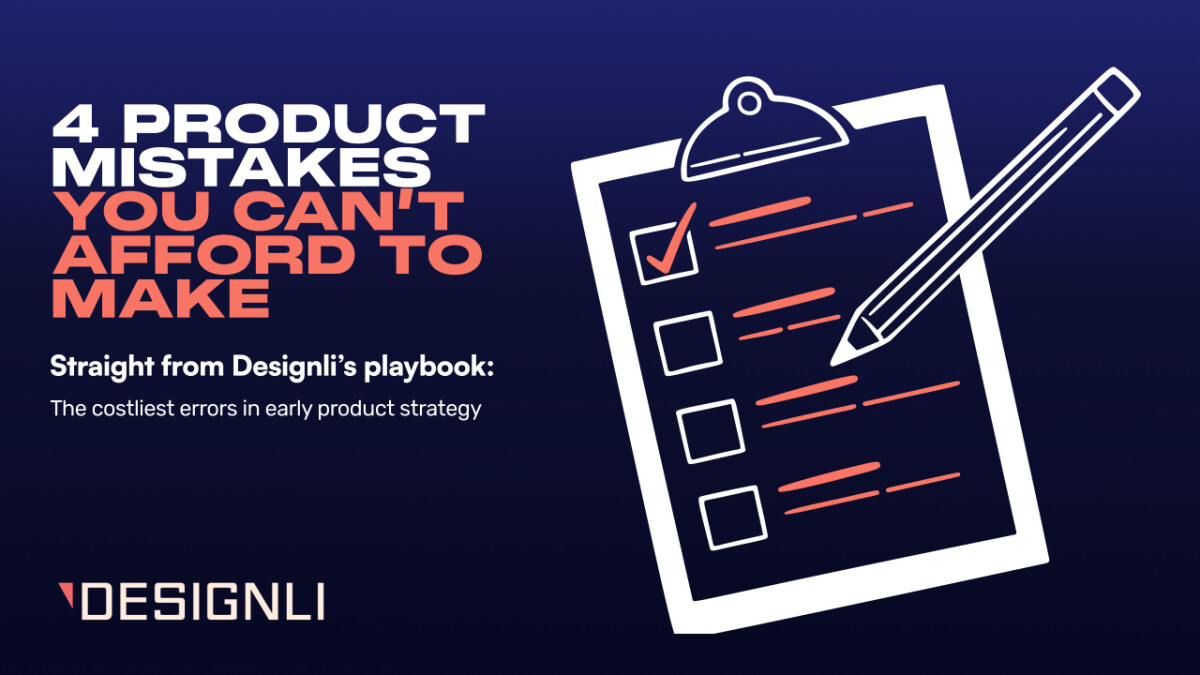 4 PRODUCT MISTAKES YOU CAN'T AFFORD TO MAKE

Straight from Designli's playbook:

The costliest errors in early product strategy

DESIGNLI